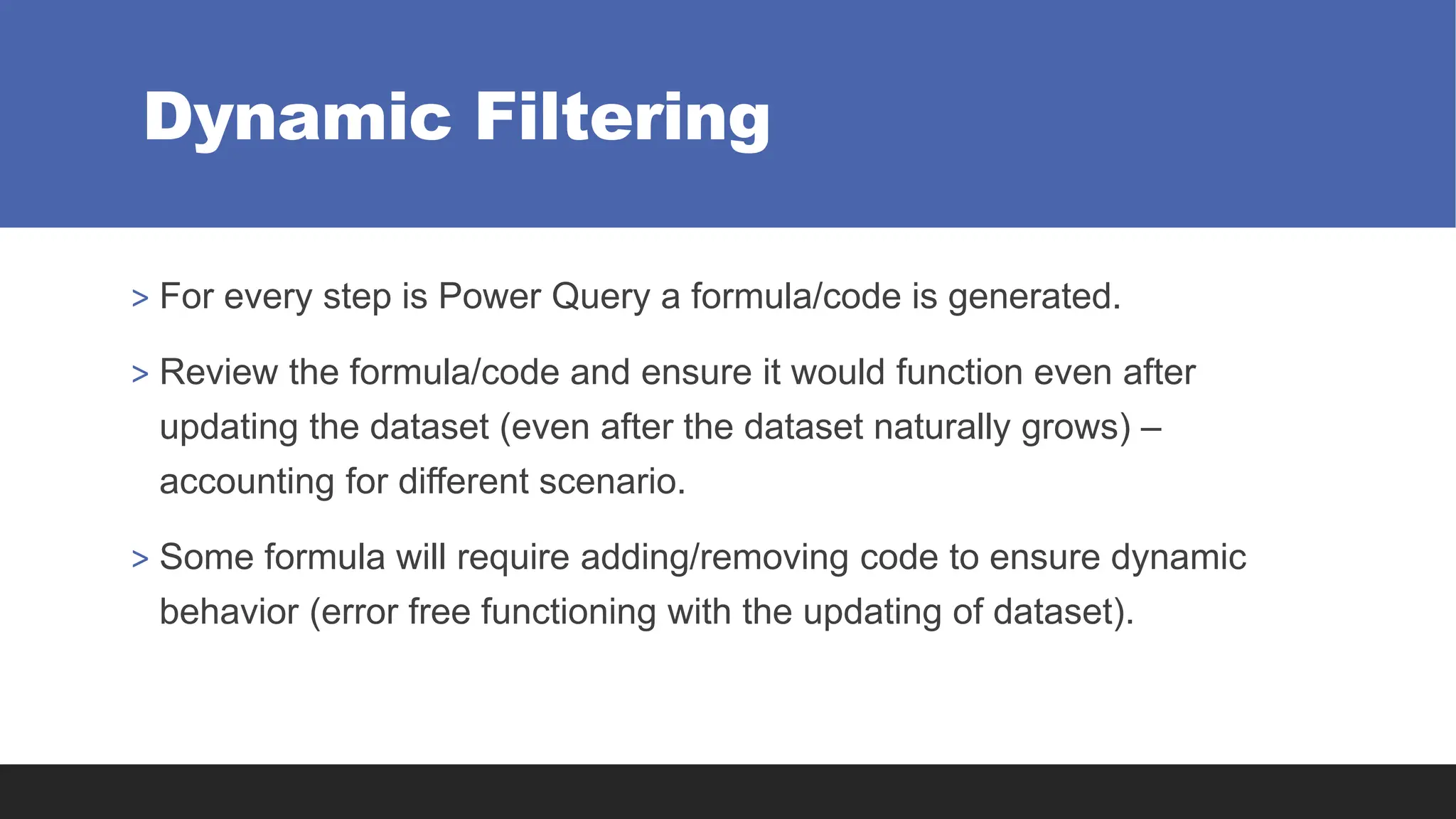 Dynamic Filtering

> For every step is Power Query a formula/code is generated.

> Review the formula/code and ensure it would function even after updating the dataset (even after the dataset naturally grows) – accounting for different scenario.

> Some formula will require adding/removing code to ensure dynamic behavior (error free functioning with the updating of dataset).